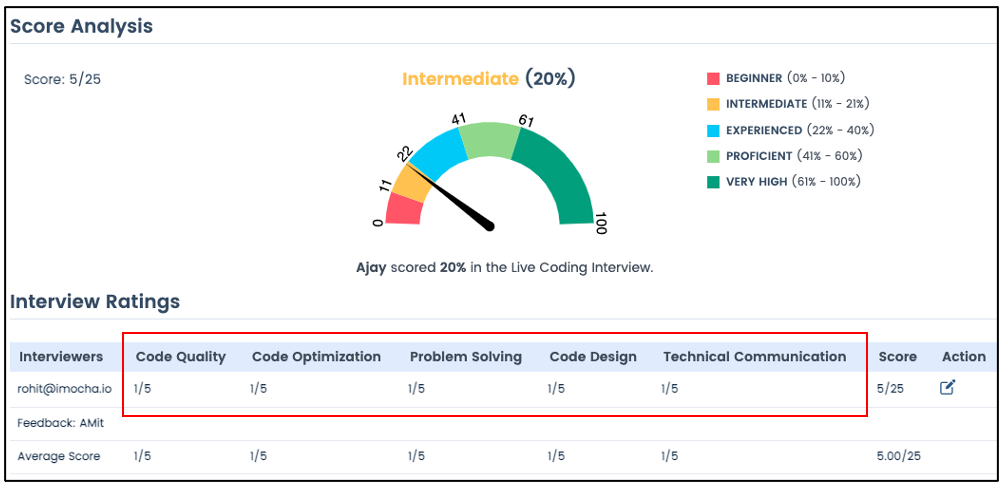 Score Analysis

Score: 5/25

Intermediate (20%)

0
11
22
41
61
100

BEGINNER (0% - 10%)
INTERMEDIATE (11% - 21%)
EXPERIENCED (22% - 40%)
PROFICIENT (41% - 60%)
VERY HIGH (61% - 100%)

Ajay scored 20% in the Live Coding Interview.

Interview Ratings

| Interviewers | Code Quality | Code Optimization | Problem Solving | Code Design | Technical Communication | Score | Action |
|---|---|---|---|---|---|---|---|
| rohit@imocha.io | 1/5 | 1/5 | 1/5 | 1/5 | 1/5 | 5/25 | |
| Feedback: AMit | | | | | | | |
| Average Score | 1/5 | 1/5 | 1/5 | 1/5 | 1/5 | 5.00/25 | |